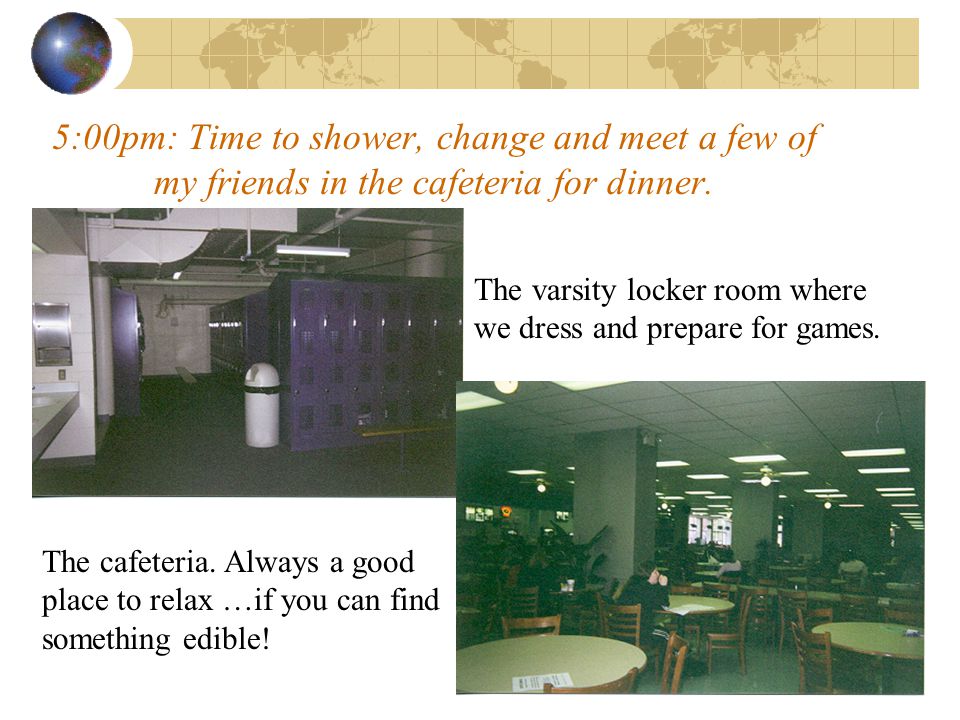 5:00pm: Time to shower, change and meet a few of my friends in the cafeteria for dinner.

The varsity locker room where we dress and prepare for games.

The cafeteria. Always a good place to relax …if you can find something edible!